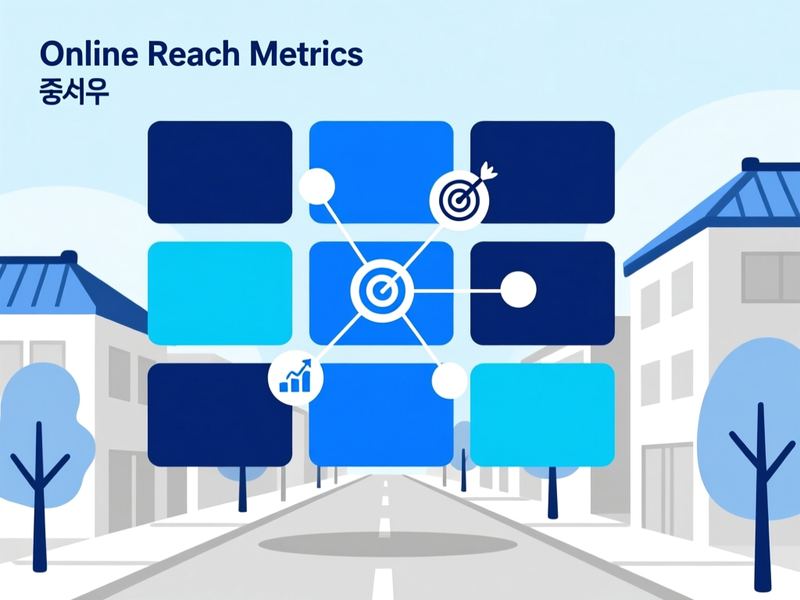 Online Reach Metrics
중서우